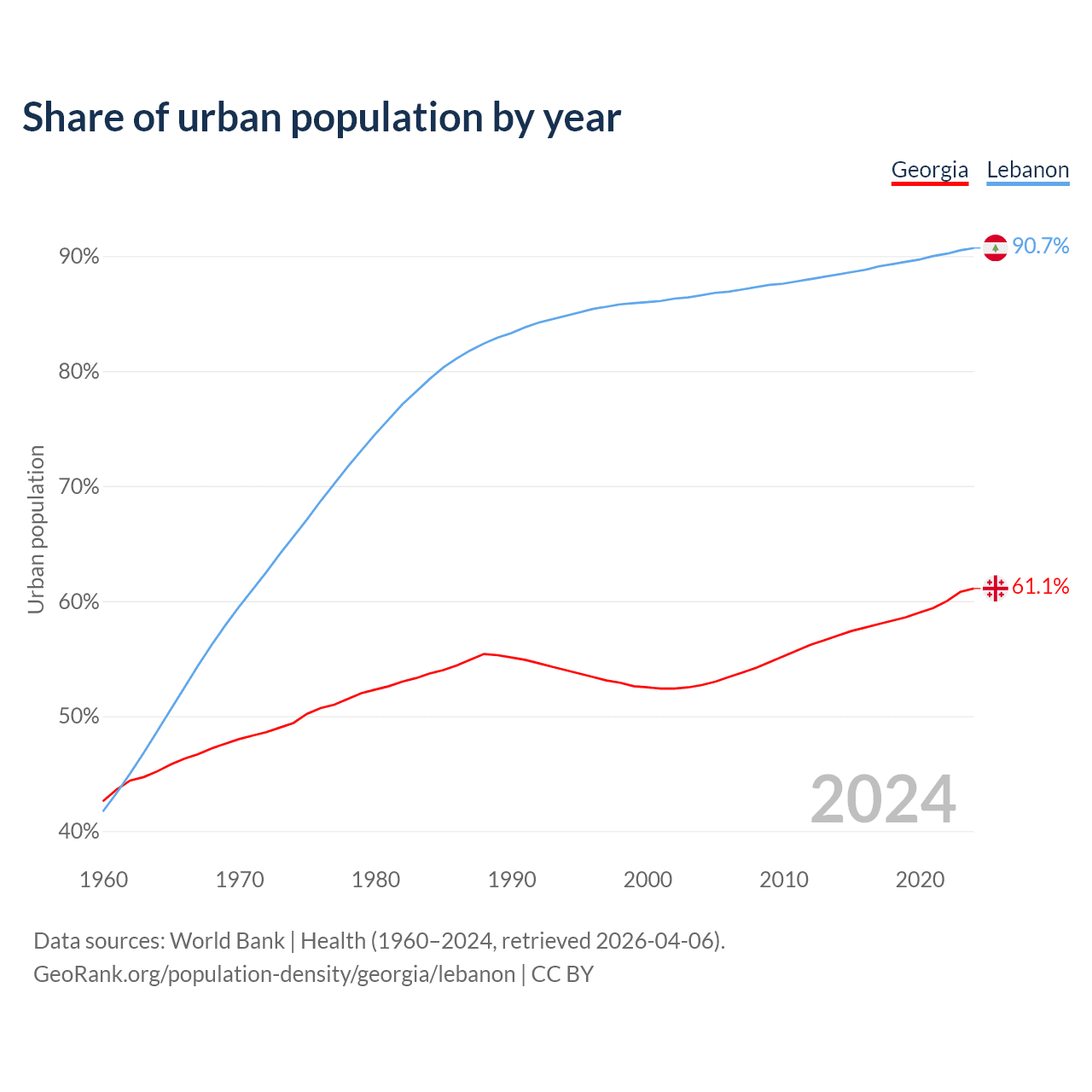 Share of urban population by year

Georgia Lebanon

90%
80%
70%
60%
50%
40%

Urban population

90.7%
61.1%

2024

1960 1970 1980 1990 2000 2010 2020

Data sources: World Bank | Health (1960–2024, retrieved 2026-04-06).
GeoRank.org/population-density/georgia/lebanon | CC BY